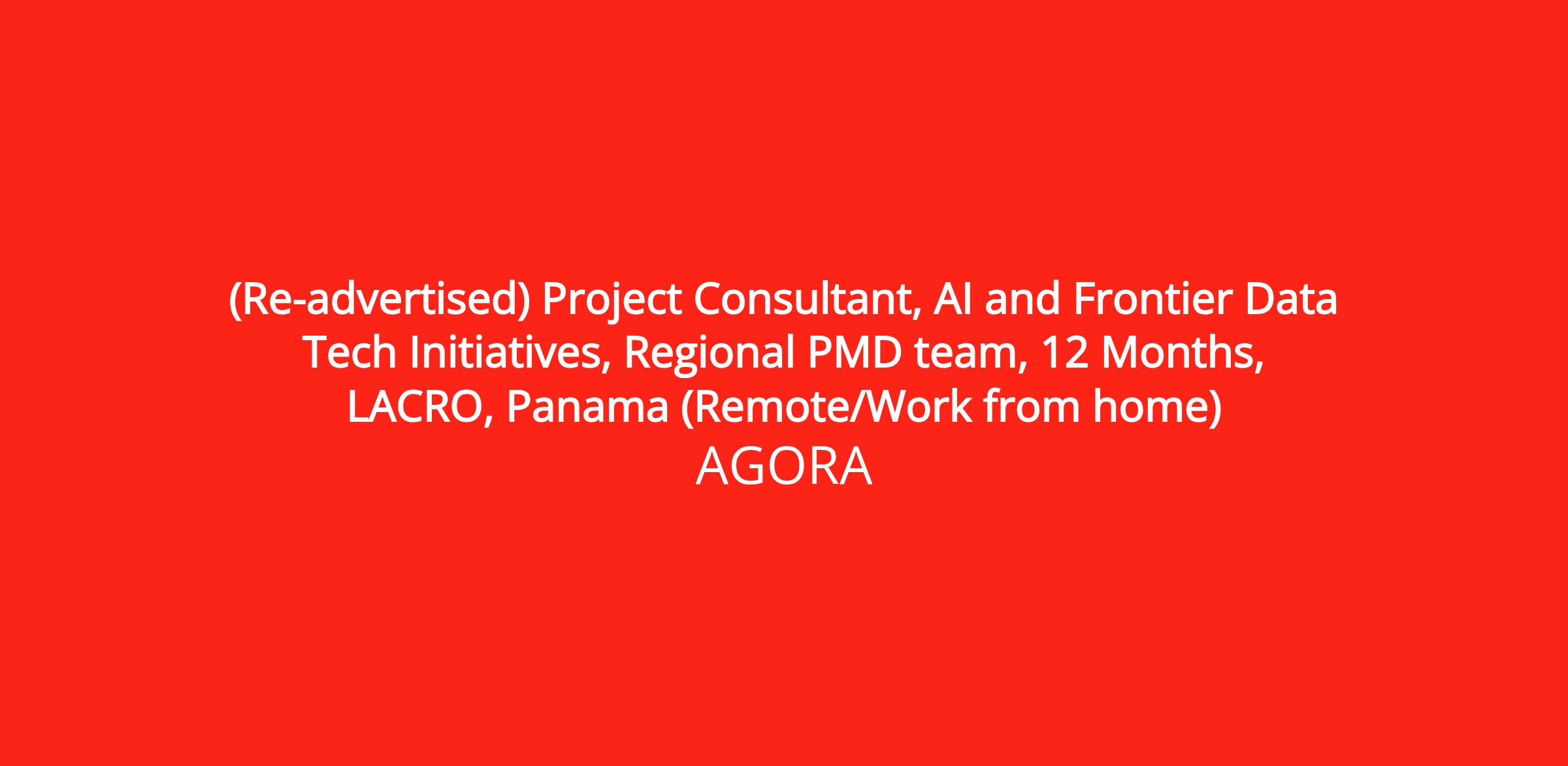 (Re-advertised) Project Consultant, AI and Frontier Data Tech Initiatives, Regional PMD team, 12 Months, LACRO, Panama (Remote/Work from home)

AGORA